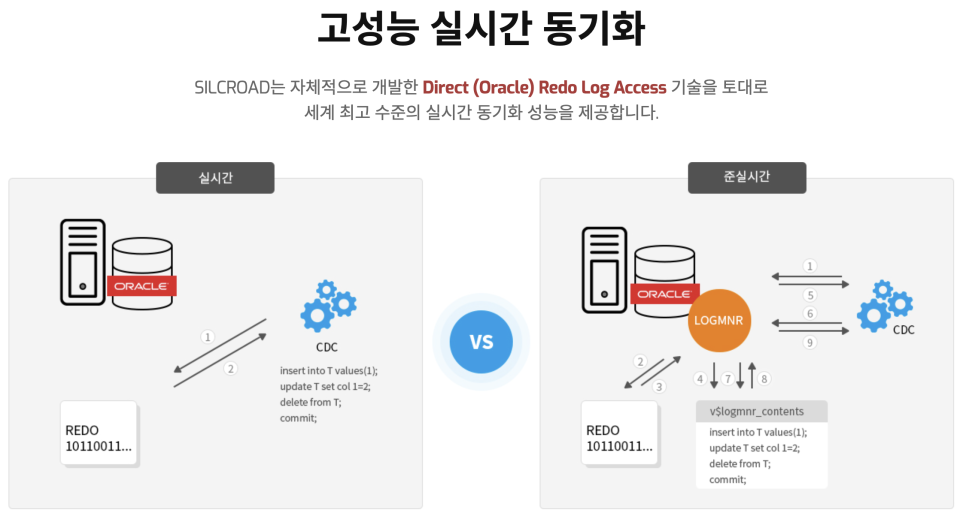 고성능 실시간 동기화

SILCROAD는 자체적으로 개발한 Direct (Oracle) Redo Log Access 기술을 토대로 세계 최고 수준의 실시간 동기화 성능을 제공합니다.

실시간

ORACLE

1

2

CDC

insert into T values(1);
update T set col 1=2;
delete from T;
commit;

REDO
10110011...

VS

준실시간

ORACLE

LOGMNR

1

5

6

9

CDC

2

3

4

7

8

v$logmnr_contents

insert into T values(1);
update T set col 1=2;
delete from T;
commit;

REDO
10110011...